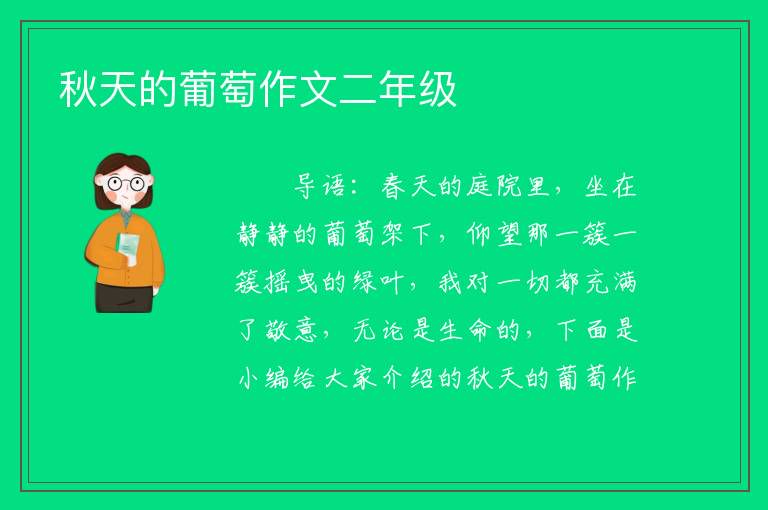 秋天的葡萄作文二年级

导语：春天的庭院里，坐在静静的葡萄架下，仰望那一簇一簇摇曳的绿叶，我对一切都充满了敬意，无论是生命的，下面是小编给大家介绍的秋天的葡萄作